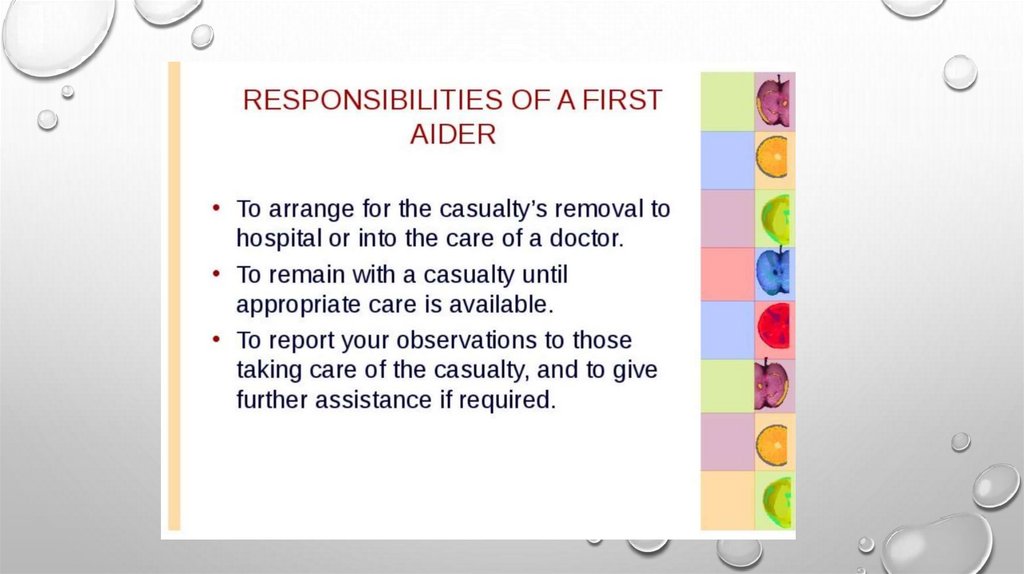 RESPONSIBILITIES OF A FIRST AIDER

• To arrange for the casualty's removal to hospital or into the care of a doctor.
• To remain with a casualty until appropriate care is available.
• To report your observations to those taking care of the casualty, and to give further assistance if required.